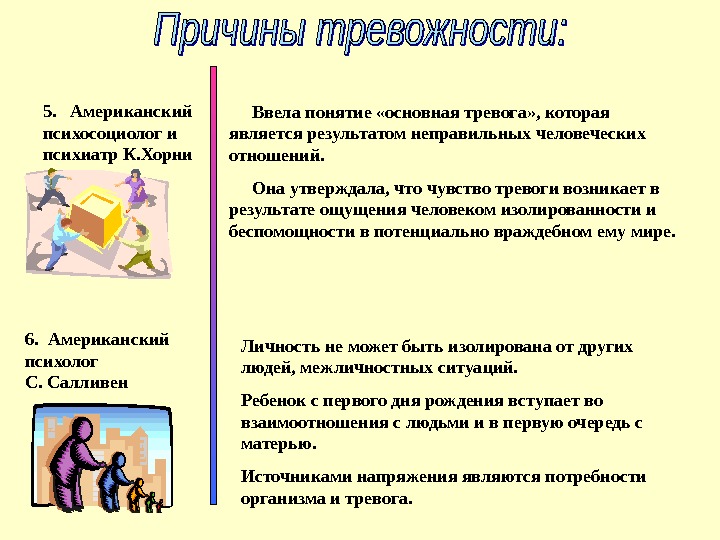 Причины тревожности:

5. Американский психосоциолог и психиатр К.Хорни

Ввела понятие «основная тревога», которая является результатом неправильных человеческих отношений.

Она утверждала, что чувство тревоги возникает в результате ощущения человеком изолированности и беспомощности в потенциально враждебном ему мире.

6. Американский психолог С. Салливен

Личность не может быть изолирована от других людей, межличностных ситуаций.

Ребенок с первого дня рождения вступает во взаимоотношения с людьми и в первую очередь с матерью.

Источниками напряжения являются потребности организма и тревога.